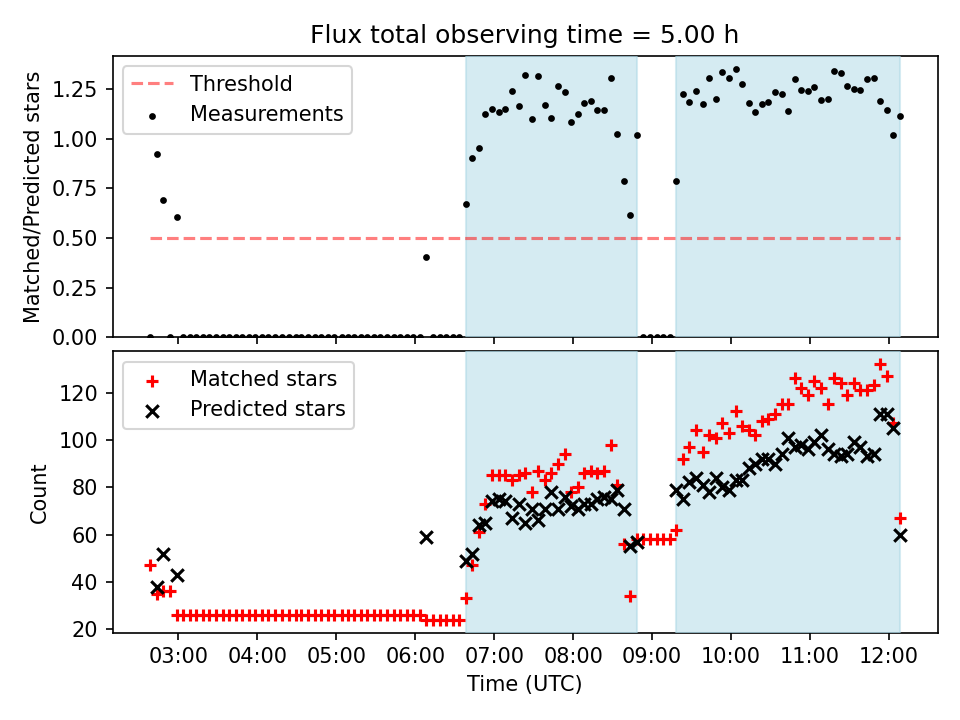 Flux total observing time = 5.00 h

Threshold
Measurements

Matched/Predicted stars

1.25
1.00
0.75
0.50
0.25
0.00

Matched stars
Predicted stars

Count

120
100
80
60
40
20

03:00 04:00 05:00 06:00 07:00 08:00 09:00 10:00 11:00 12:00

Time (UTC)